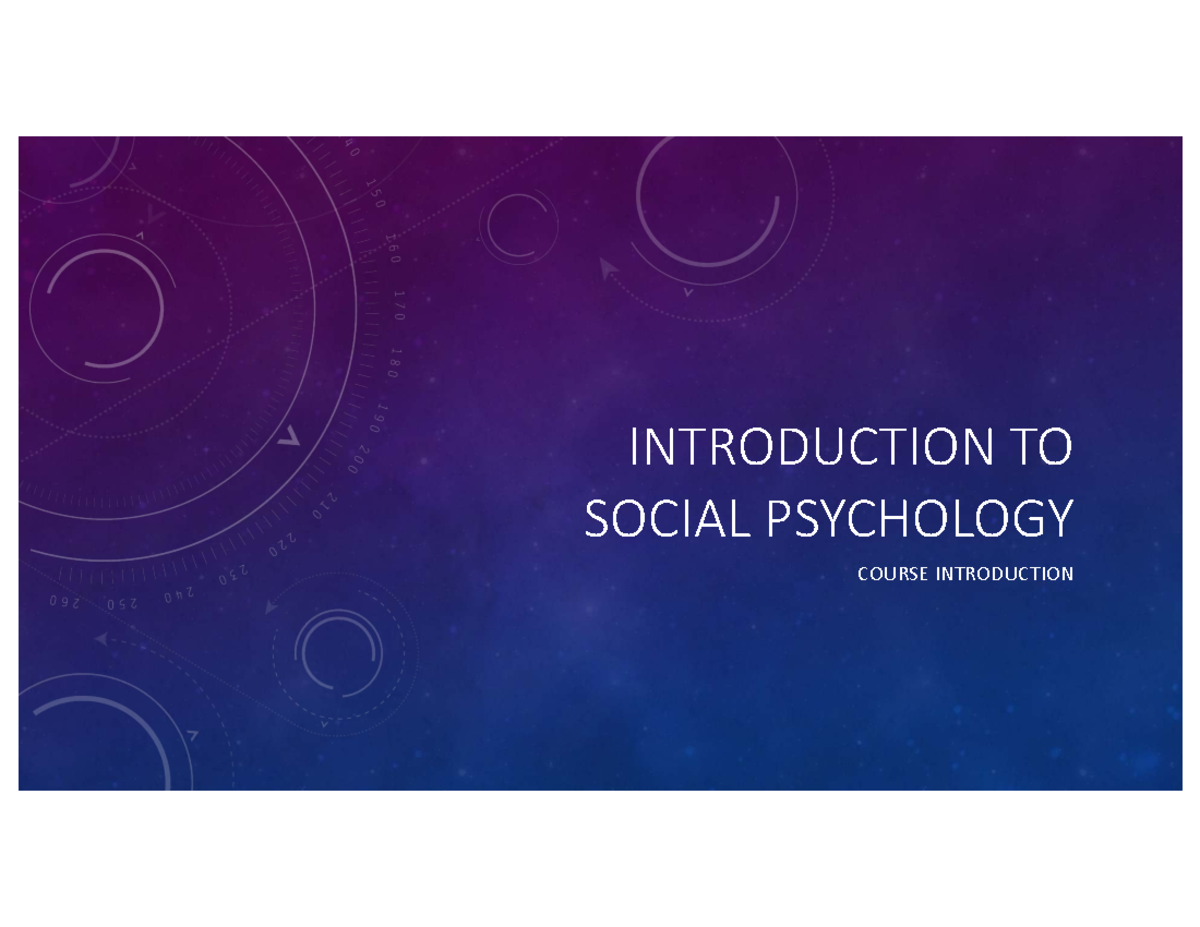 INTRODUCTION TO SOCIAL PSYCHOLOGY

COURSE INTRODUCTION